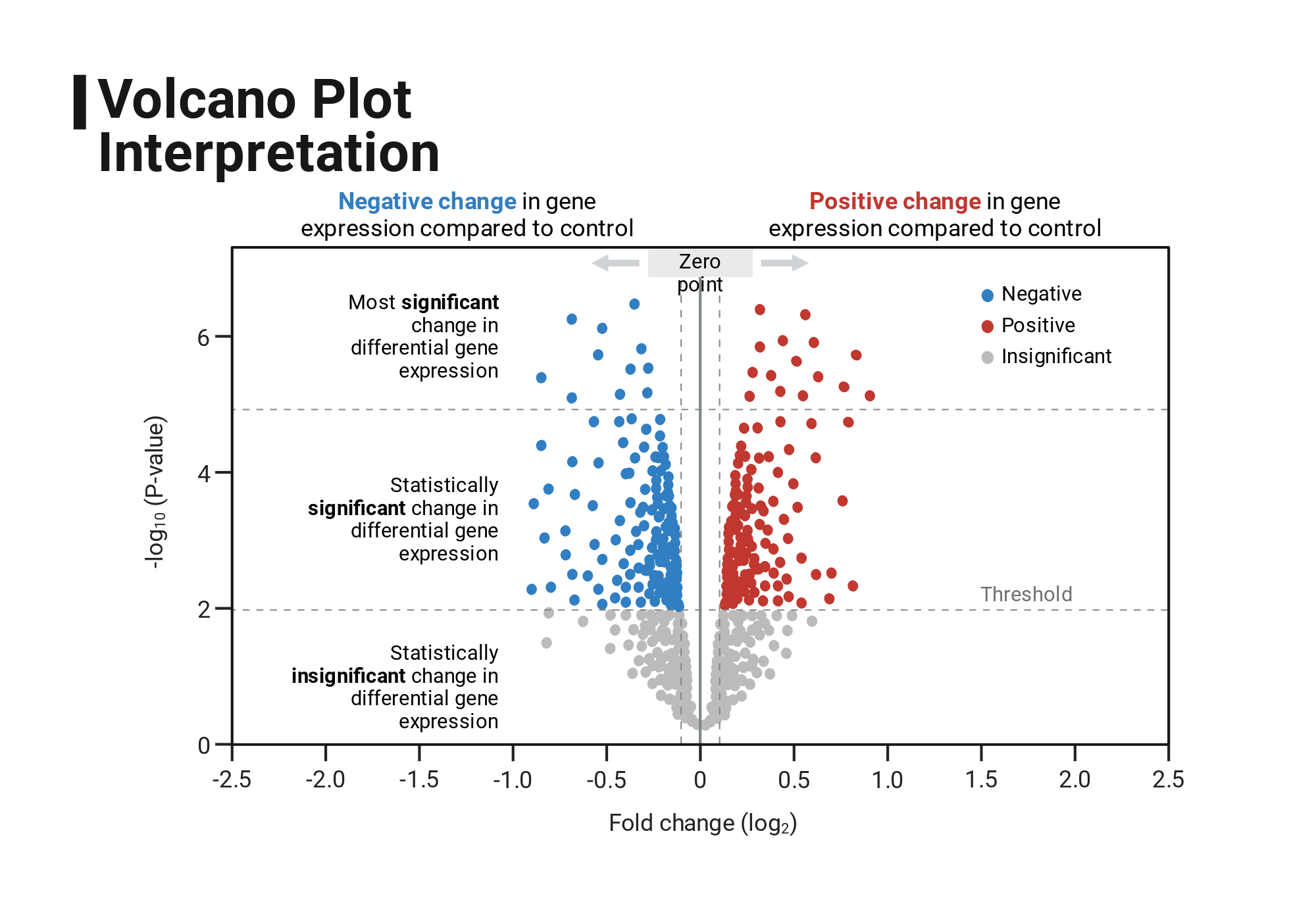 Volcano Plot Interpretation

Negative change in gene expression compared to control

Positive change in gene expression compared to control

Zero point

Negative
Positive
Insignificant

Most significant change in differential gene expression

Statistically significant change in differential gene expression

Statistically insignificant change in differential gene expression

Threshold

$-\log_{10}$ (P-value)

6
4
2
0

-2.5 -2.0 -1.5 -1.0 -0.5 0 0.5 1.0 1.5 2.0 2.5

Fold change ($\log_2$)